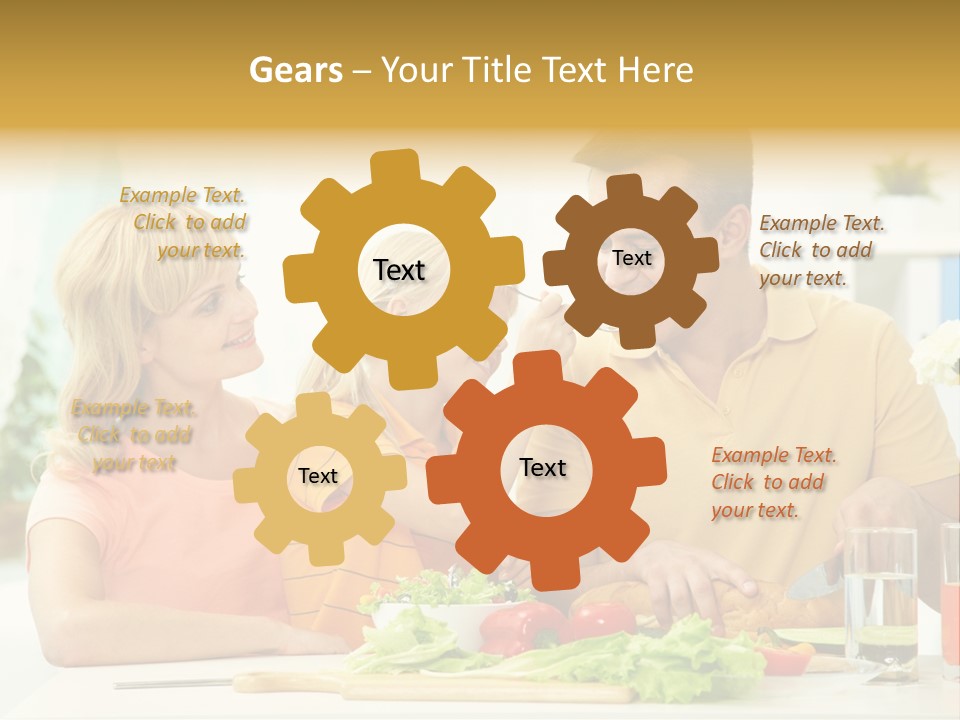 Gears – Your Title Text Here

Example Text.
Click to add
your text.

Text

Text

Example Text.
Click to add
your text.

Example Text.
Click to add
your text

Text

Text

Example Text.
Click to add
your text.